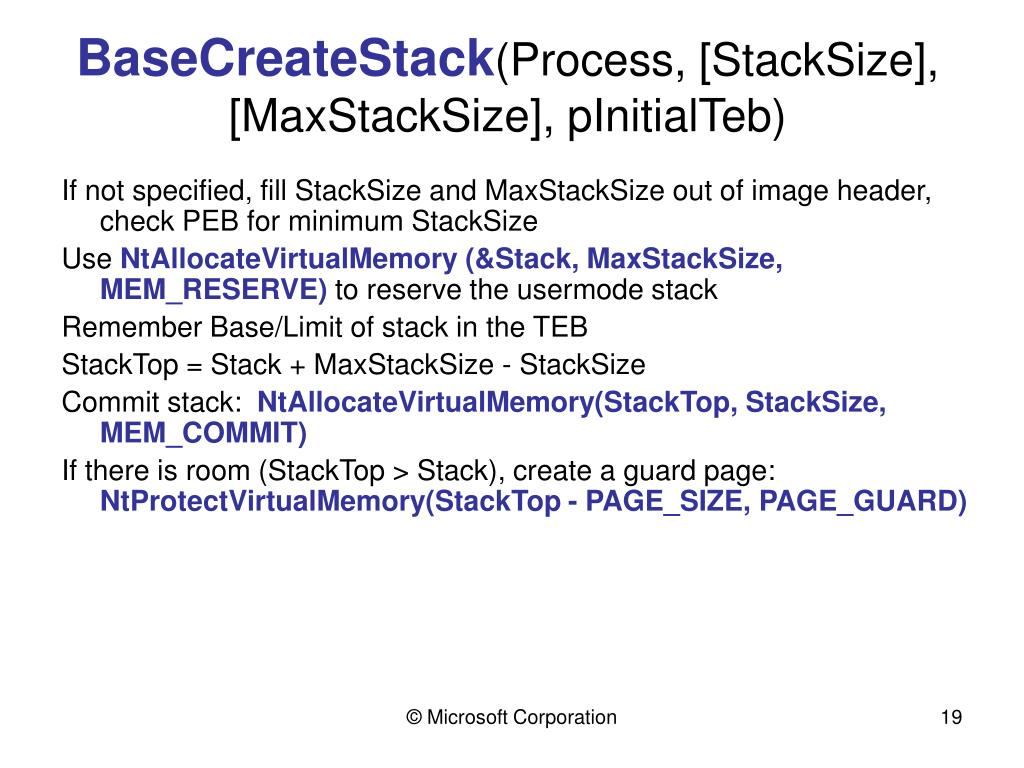 BaseCreateStack(Process, [StackSize], [MaxStackSize], pInitialTeb)

If not specified, fill StackSize and MaxStackSize out of image header, check PEB for minimum StackSize

Use NtAllocateVirtualMemory (&Stack, MaxStackSize, MEM_RESERVE) to reserve the usermode stack

Remember Base/Limit of stack in the TEB

StackTop = Stack + MaxStackSize - StackSize

Commit stack: NtAllocateVirtualMemory(StackTop, StackSize, MEM_COMMIT)

If there is room (StackTop > Stack), create a guard page: NtProtectVirtualMemory(StackTop - PAGE_SIZE, PAGE_GUARD)

© Microsoft Corporation

19